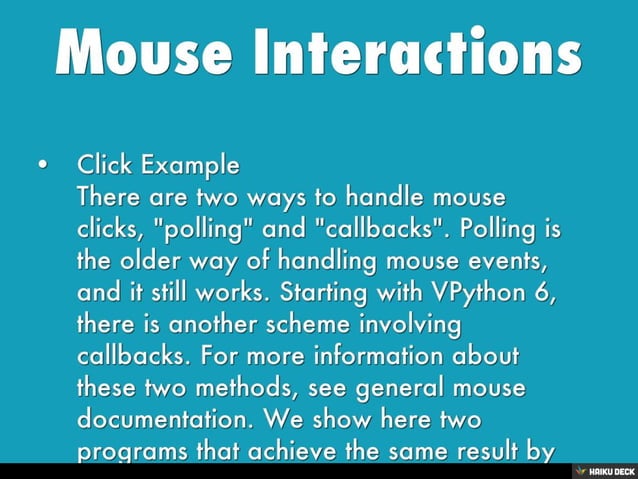 Mouse Interactions

• Click Example
There are two ways to handle mouse clicks, "polling" and "callbacks". Polling is the older way of handling mouse events, and it still works. Starting with VPython 6, there is another scheme involving callbacks. For more information about these two methods, see general mouse documentation. We show here two programs that achieve the same result by

HAIKU DECK